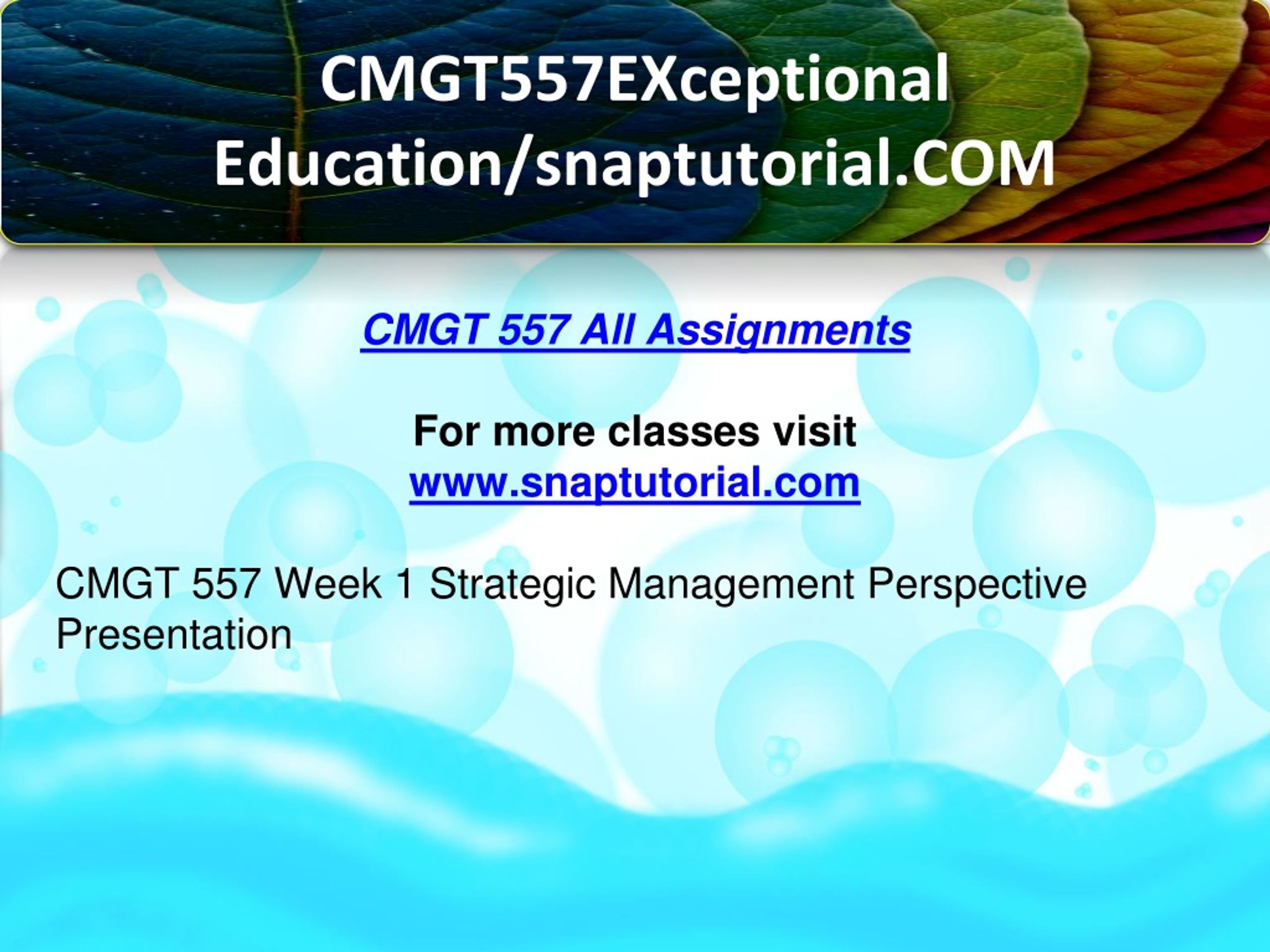 CMGT557EXceptional Education/snaptutorial.COM

CMGT 557 All Assignments

For more classes visit
www.snaptutorial.com

CMGT 557 Week 1 Strategic Management Perspective Presentation